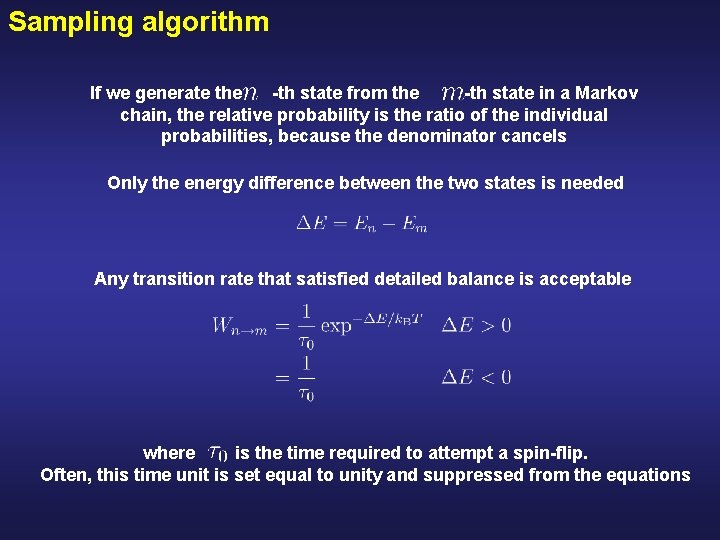 Sampling algorithm

If we generate the $n$ -th state from the $m$-th state in a Markov chain, the relative probability is the ratio of the individual probabilities, because the denominator cancels

Only the energy difference between the two states is needed

$\Delta E = E_n - E_m$

Any transition rate that satisfied detailed balance is acceptable

$W_{n \to m} = \frac{1}{\tau_0} \exp^{-\Delta E / k_B T} \quad \Delta E > 0$
$= \frac{1}{\tau_0} \quad \Delta E < 0$

where $\tau_0$ is the time required to attempt a spin-flip.
Often, this time unit is set equal to unity and suppressed from the equations